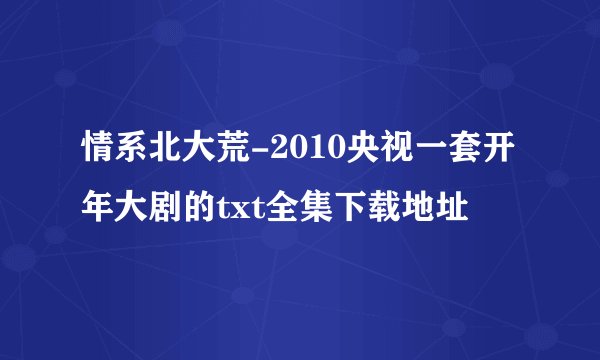 情系北大荒-2010央视一套开年大剧的txt全集下载地址